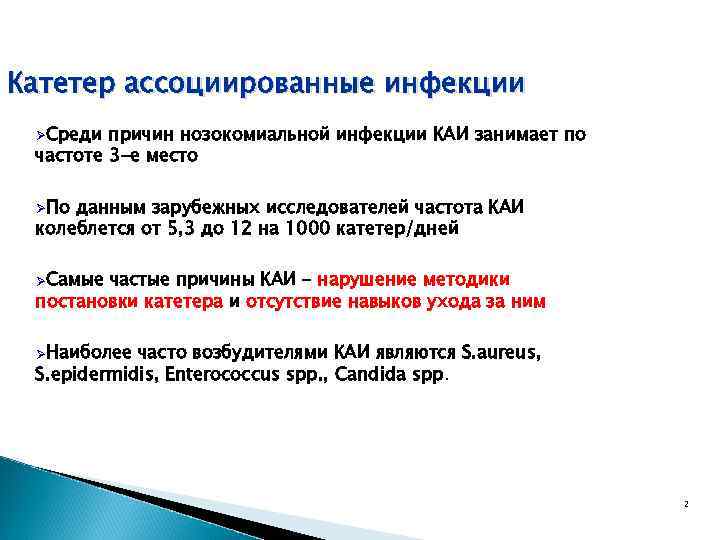 Катетер ассоциированные инфекции

➢Среди причин нозокомиальной инфекции КАИ занимает по частоте 3-е место

➢По данным зарубежных исследователей частота КАИ колеблется от 5,3 до 12 на 1000 катетер/дней

➢Самые частые причины КАИ – нарушение методики постановки катетера и отсутствие навыков ухода за ним

➢Наиболее часто возбудителями КАИ являются S.aureus, S.epidermidis, Enterococcus spp., Candida spp.

2